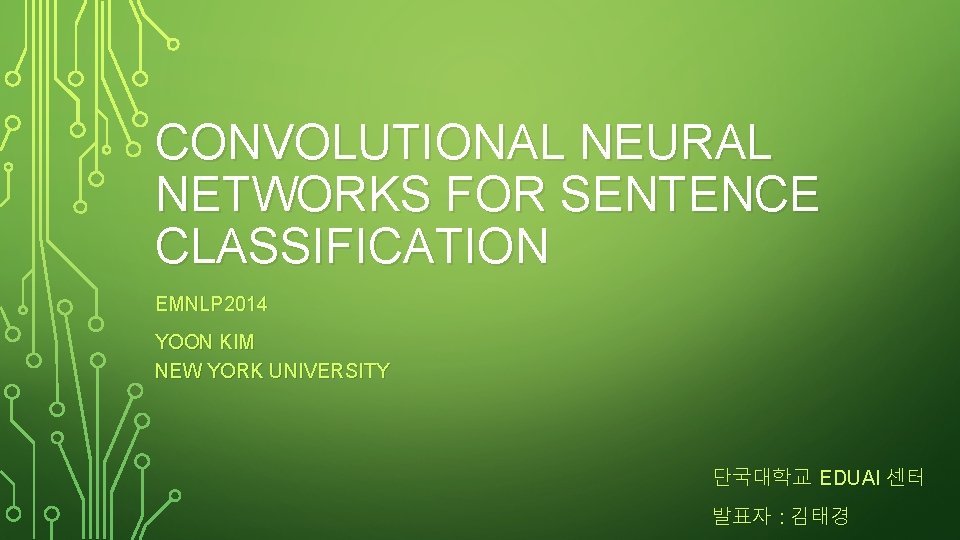 CONVOLUTIONAL NEURAL NETWORKS FOR SENTENCE CLASSIFICATION

EMNLP2014

YOON KIM
NEW YORK UNIVERSITY

단국대학교 EDUAI 센터

발표자 : 김태경